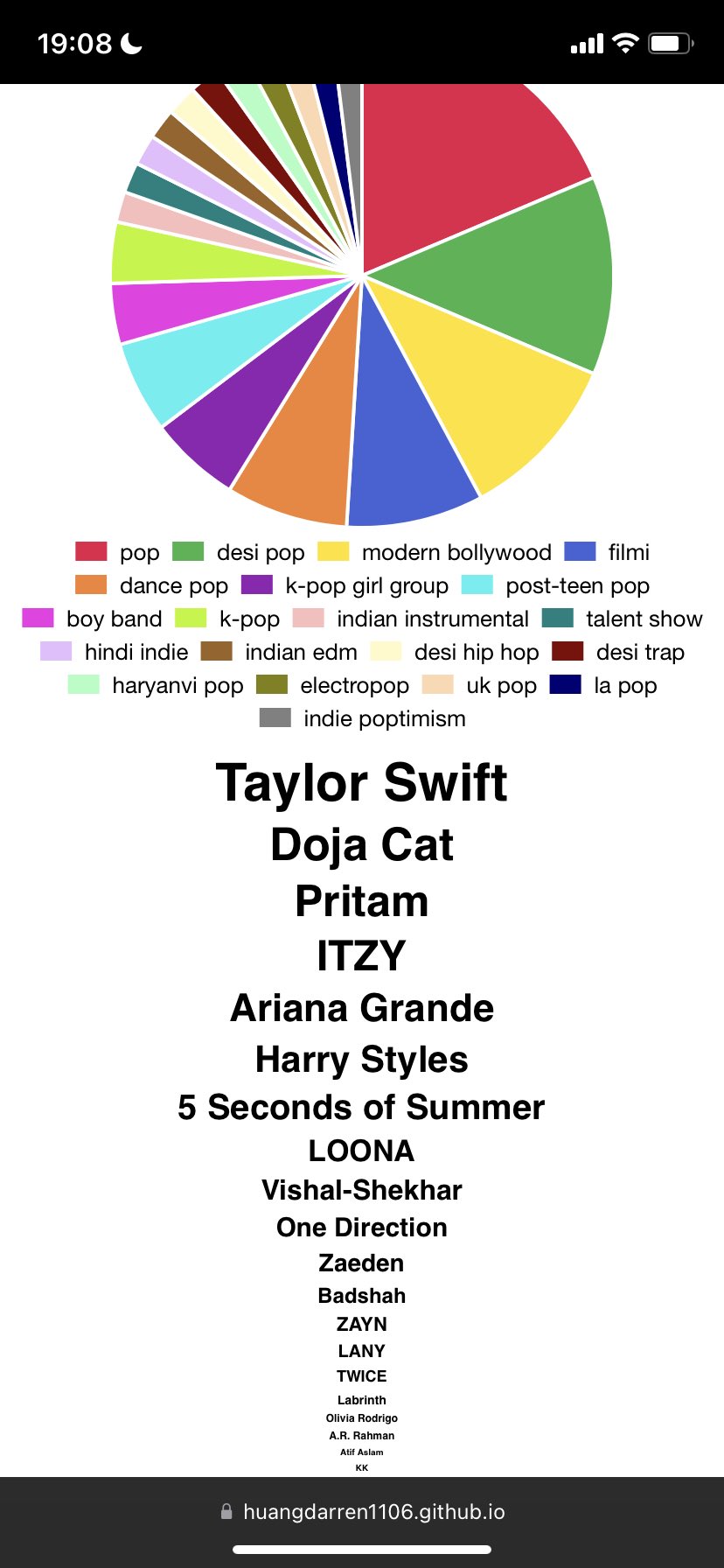 19:08

pop desi pop modern bollywood filmi
dance pop k-pop girl group post-teen pop
boy band k-pop indian instrumental talent show
hindi indie indian edm desi hip hop desi trap
haryanvi pop electropop uk pop la pop
indie poptimism

Taylor Swift
Doja Cat
Pritam
ITZY
Ariana Grande
Harry Styles
5 Seconds of Summer
LOONA
Vishal-Shekhar
One Direction
Zaeden
Badshah
ZAYN
LANY
TWICE
Labrinth
Olivia Rodrigo
A.R. Rahman
Atif Aslam
KK

huangdarren1106.github.io